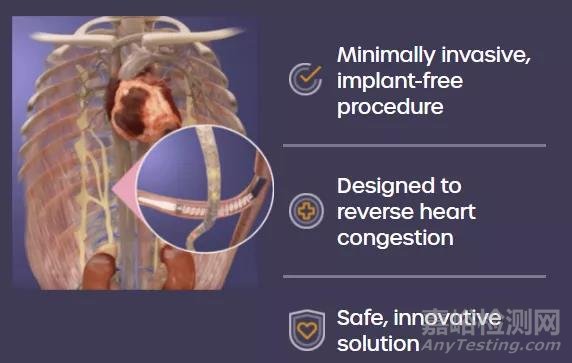 Minimally invasive, implant-free procedure

Designed to reverse heart congestion

Safe, innovative solution

嘉峪检测网
AnyTesting.com